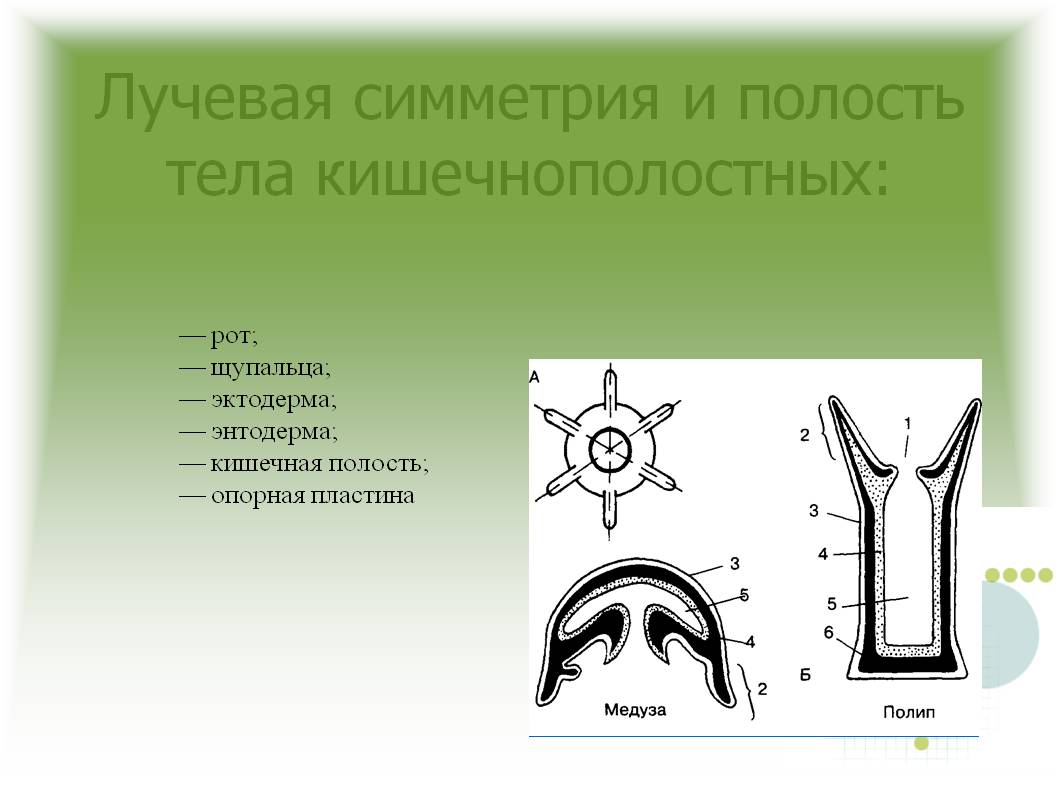 Лучевая симметрия и полость тела кишечнополостных:

— рот;
— щупальца;
— эктодерма;
— энтодерма;
— кишечная полость;
— опорная пластина

А

3
5
4
2
Медуза

2
1
3
4
5
6
Б
Полип